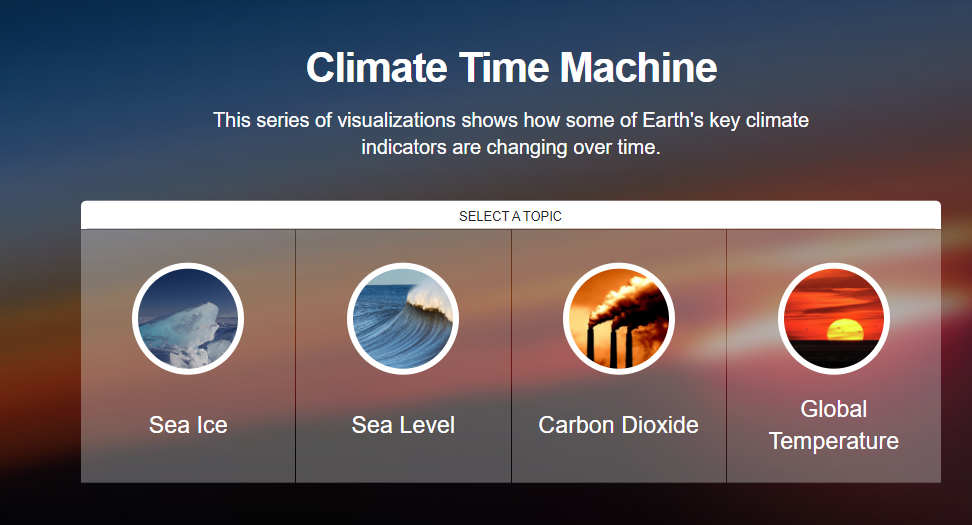 Climate Time Machine

This series of visualizations shows how some of Earth's key climate indicators are changing over time.

SELECT A TOPIC

Sea Ice

Sea Level

Carbon Dioxide

Global Temperature